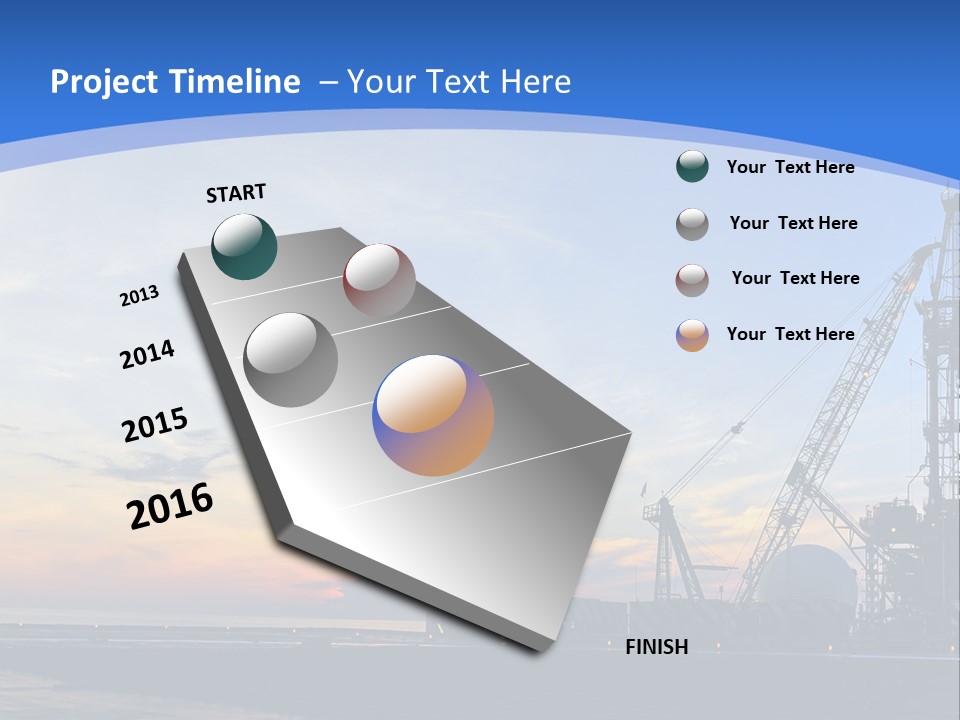 Project Timeline – Your Text Here

START

2013

2014

2015

2016

FINISH

Your Text Here

Your Text Here

Your Text Here

Your Text Here